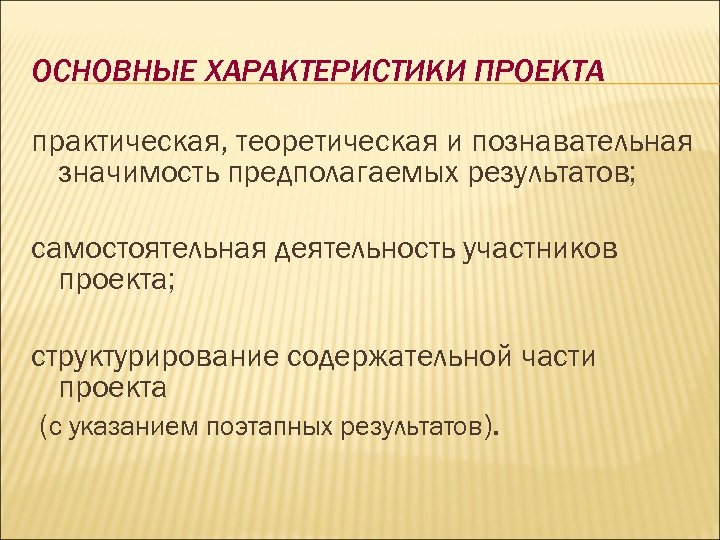 ОСНОВНЫЕ ХАРАКТЕРИСТИКИ ПРОЕКТА

практическая, теоретическая и познавательная значимость предполагаемых результатов;

самостоятельная деятельность участников проекта;

структурирование содержательной части проекта

(с указанием поэтапных результатов).